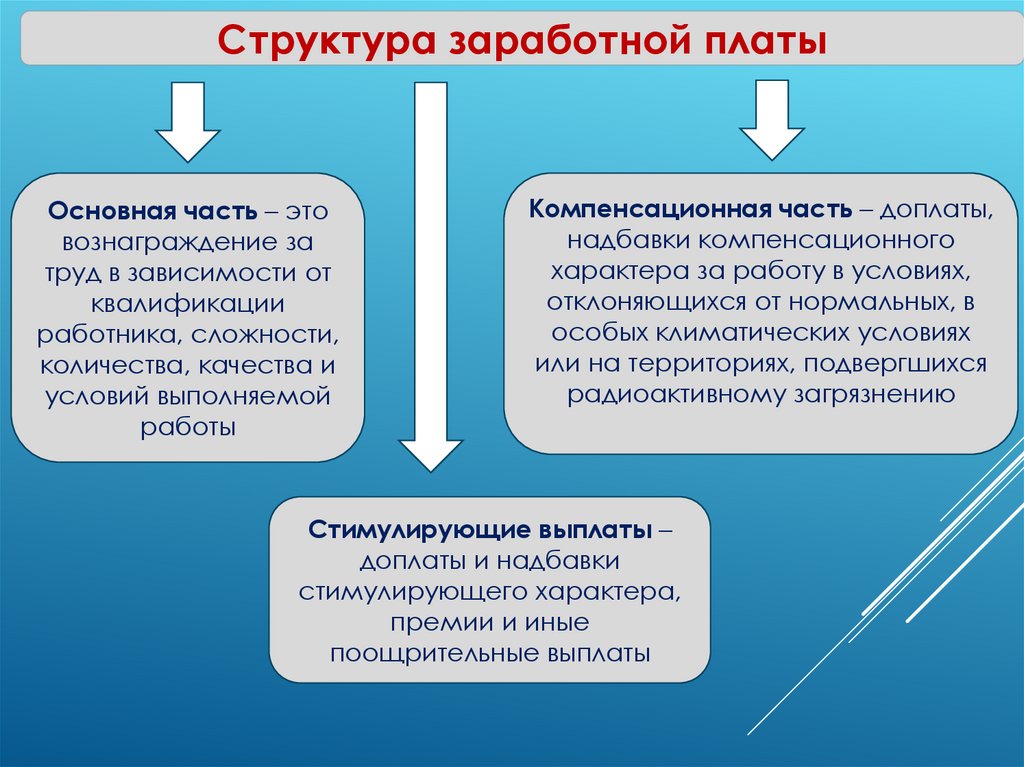 Структура заработной платы

Основная часть – это вознаграждение за труд в зависимости от квалификации работника, сложности, количества, качества и условий выполняемой работы

Компенсационная часть – доплаты, надбавки компенсационного характера за работу в условиях, отклоняющихся от нормальных, в особых климатических условиях или на территориях, подвергшихся радиоактивному загрязнению

Стимулирующие выплаты – доплаты и надбавки стимулирующего характера, премии и иные поощрительные выплаты